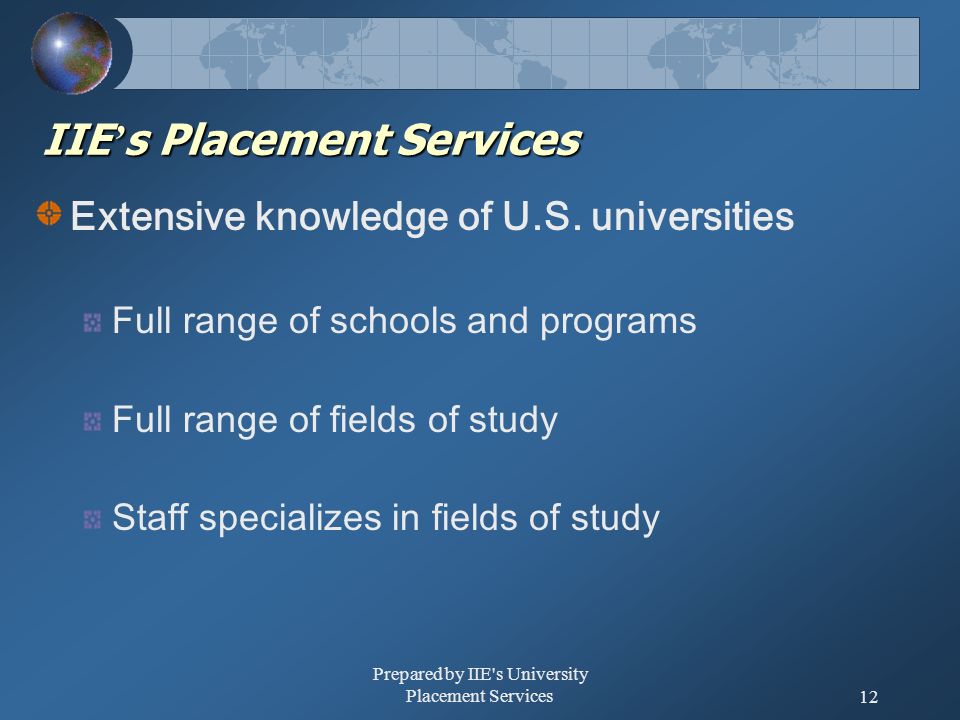 IIE's Placement Services

Extensive knowledge of U.S. universities

Full range of schools and programs

Full range of fields of study

Staff specializes in fields of study

Prepared by IIE's University Placement Services

12